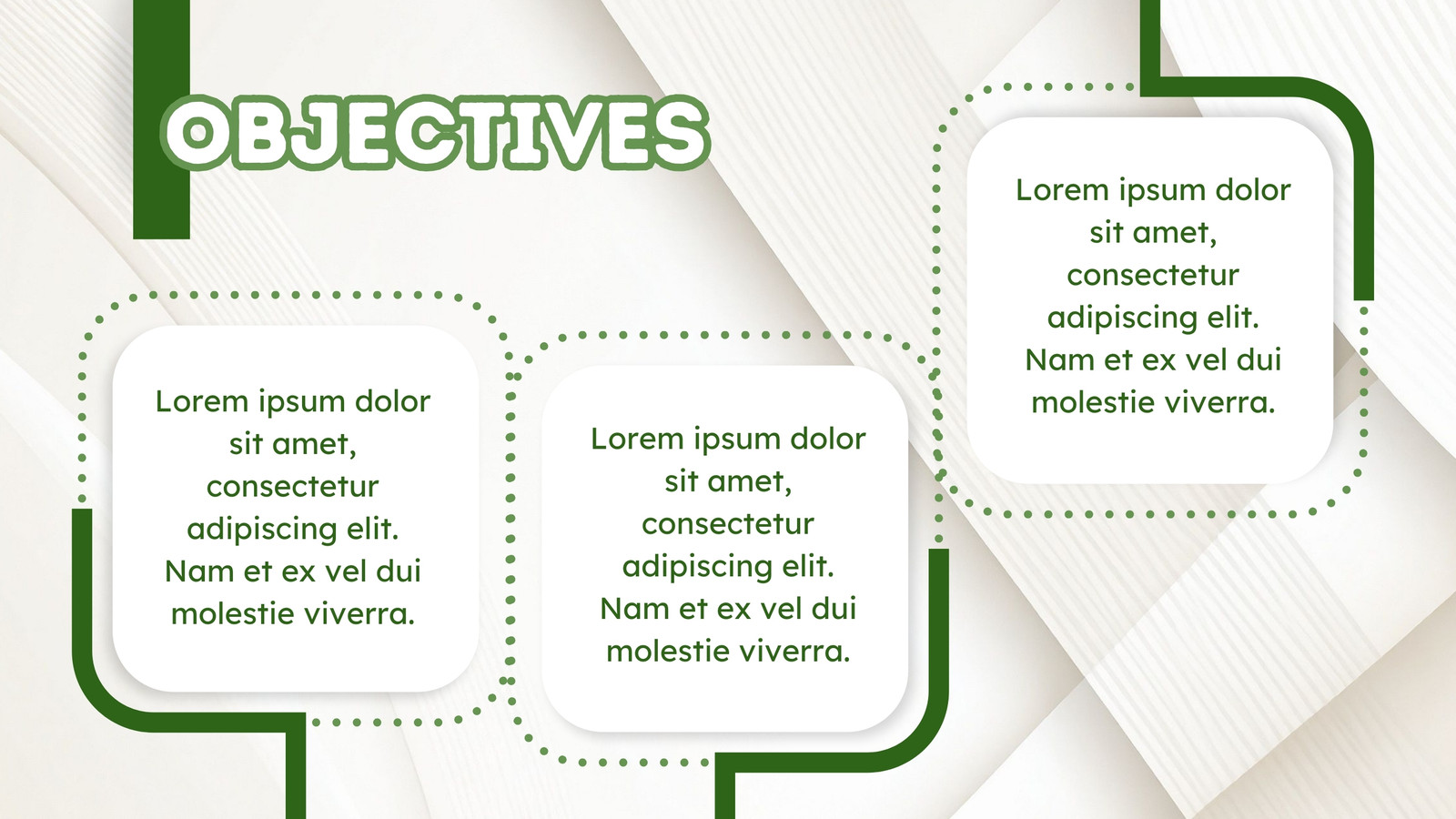 OBJECTIVES

Lorem ipsum dolor sit amet, consectetur adipiscing elit. Nam et ex vel dui molestie viverra.

Lorem ipsum dolor sit amet, consectetur adipiscing elit. Nam et ex vel dui molestie viverra.

Lorem ipsum dolor sit amet, consectetur adipiscing elit. Nam et ex vel dui molestie viverra.